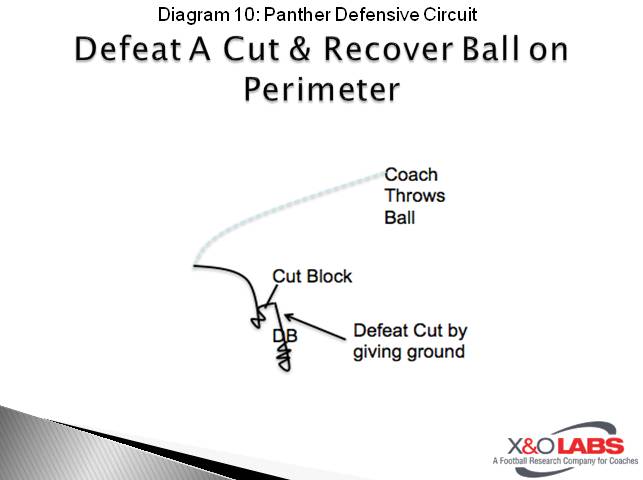 Diagram 10: Panther Defensive Circuit

Defeat A Cut & Recover Ball on Perimeter

Coach Throws Ball

Cut Block

DB

Defeat Cut by giving ground

X&O LABS
A Football Research Company for Coaches